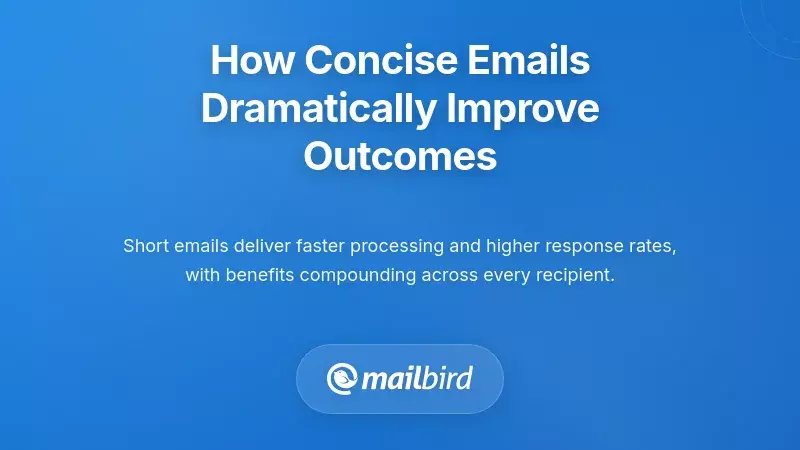 How Concise Emails Dramatically Improve Outcomes

Short emails deliver faster processing and higher response rates, with benefits compounding across every recipient.

mailbird